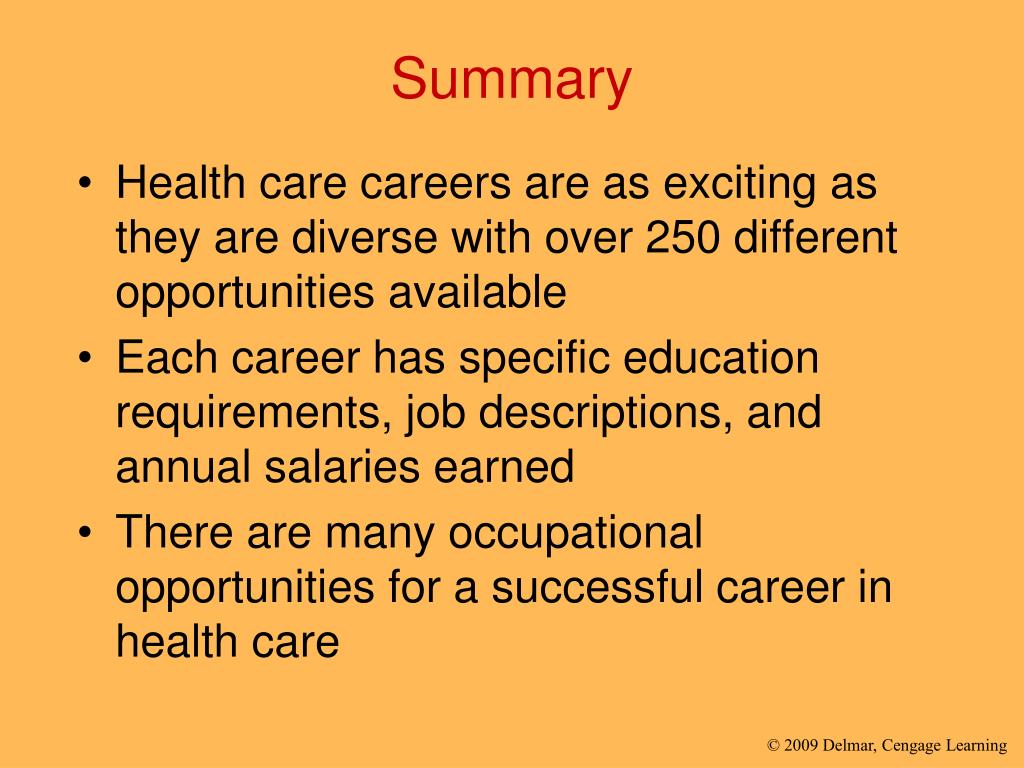 Summary

• Health care careers are as exciting as they are diverse with over 250 different opportunities available
• Each career has specific education requirements, job descriptions, and annual salaries earned
• There are many occupational opportunities for a successful career in health care

© 2009 Delmar, Cengage Learning